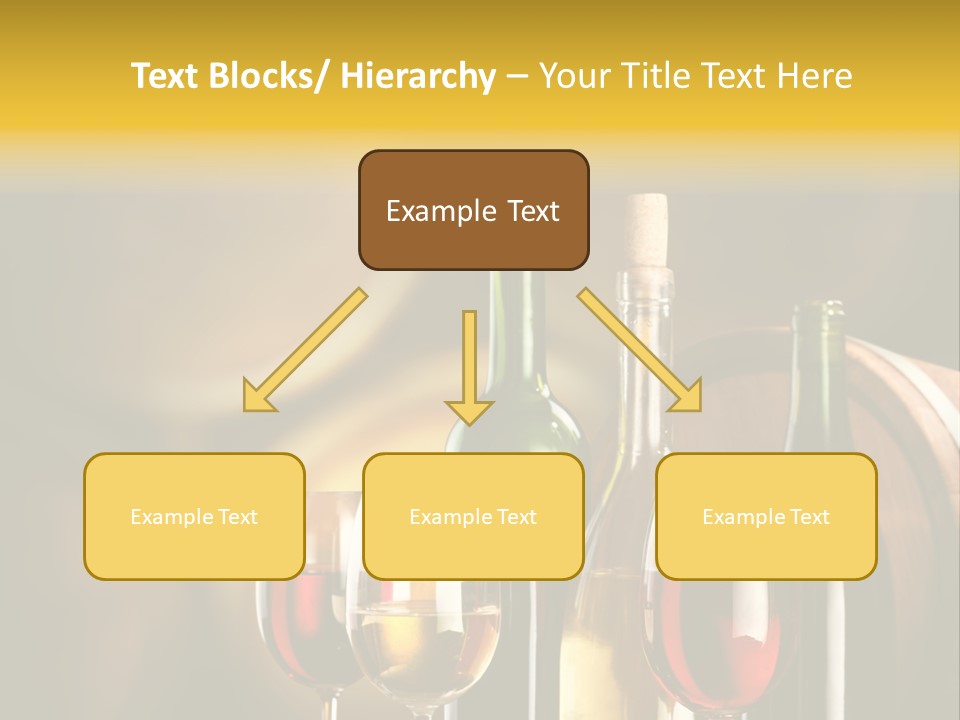 Text Blocks/ Hierarchy – Your Title Text Here

Example Text

Example Text

Example Text

Example Text